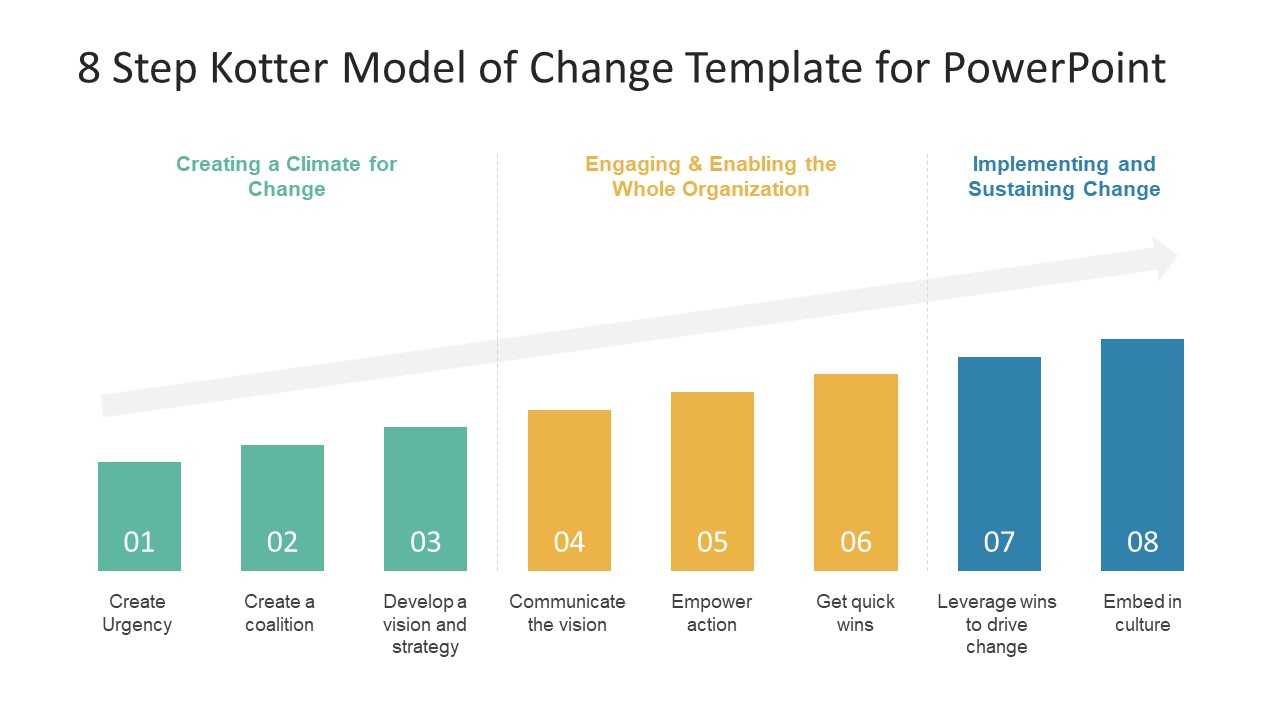 8 Step Kotter Model of Change Template for PowerPoint

Creating a Climate for Change

Engaging & Enabling the Whole Organization

Implementing and Sustaining Change

01

02

03

04

05

06

07

08

Create Urgency

Create a coalition

Develop a vision and strategy

Communicate the vision

Empower action

Get quick wins

Leverage wins to drive change

Embed in culture